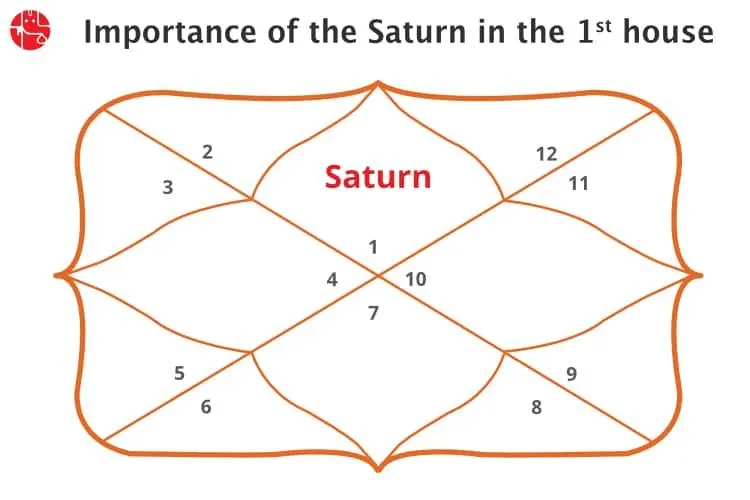 Importance of the Saturn in the 1$^{st}$ house

2
3
Saturn
12
11
1
4
10
7
5
6
9
8